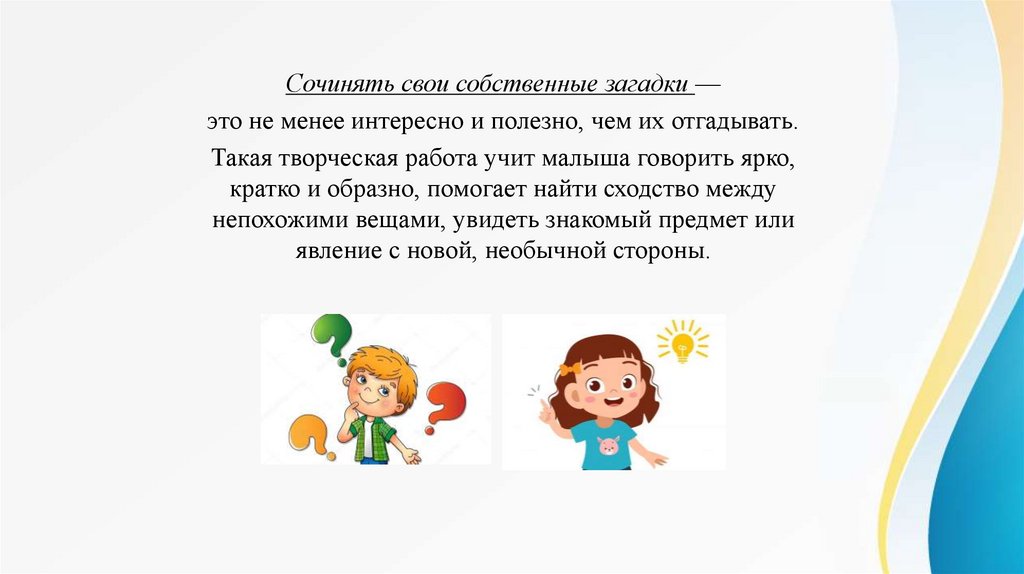 Сочинять свои собственные загадки —

это не менее интересно и полезно, чем их отгадывать.

Такая творческая работа учит малыша говорить ярко, кратко и образно, помогает найти сходство между непохожими вещами, увидеть знакомый предмет или явление с новой, необычной стороны.